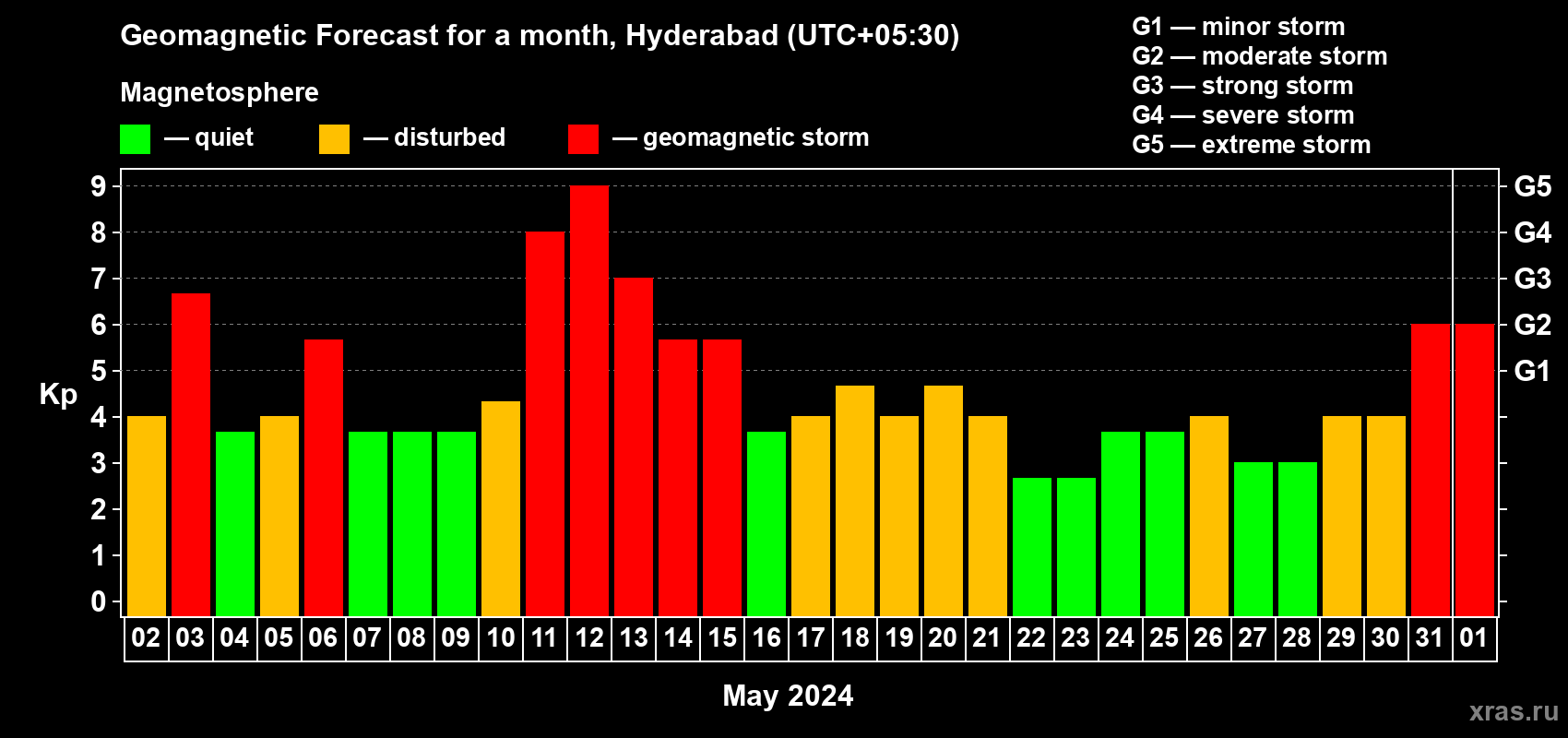 Geomagnetic Forecast for a month, Hyderabad (UTC+05:30)

Magnetosphere

— quiet — disturbed — geomagnetic storm

G1 — minor storm
G2 — moderate storm
G3 — strong storm
G4 — severe storm
G5 — extreme storm

Kp

9 8 7 6 5 4 3 2 1 0

G5 G4 G3 G2 G1

02 03 04 05 06 07 08 09 10 11 12 13 14 15 16 17 18 19 20 21 22 23 24 25 26 27 28 29 30 31 01

May 2024

xras.ru